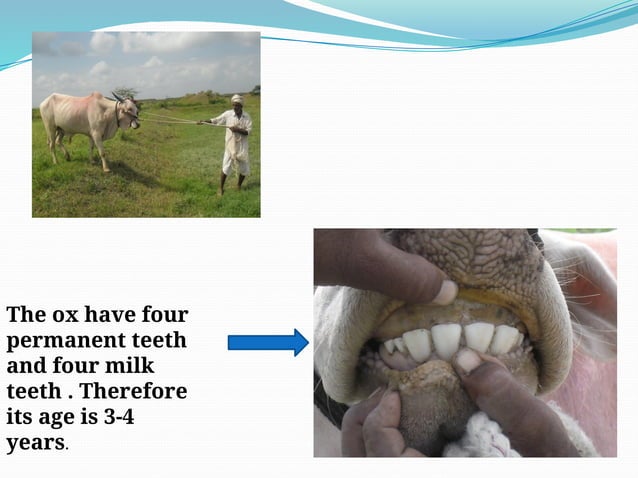 The ox have four permanent teeth and four milk teeth . Therefore its age is 3-4 years.